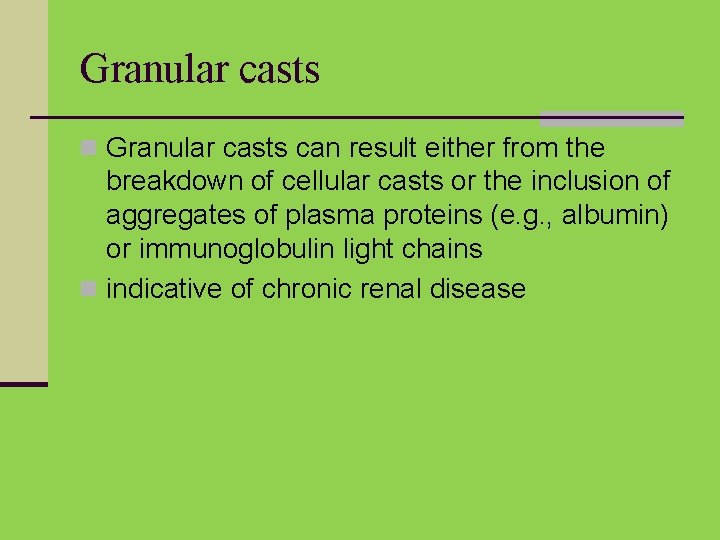 Granular casts

Granular casts can result either from the breakdown of cellular casts or the inclusion of aggregates of plasma proteins (e.g., albumin) or immunoglobulin light chains

indicative of chronic renal disease